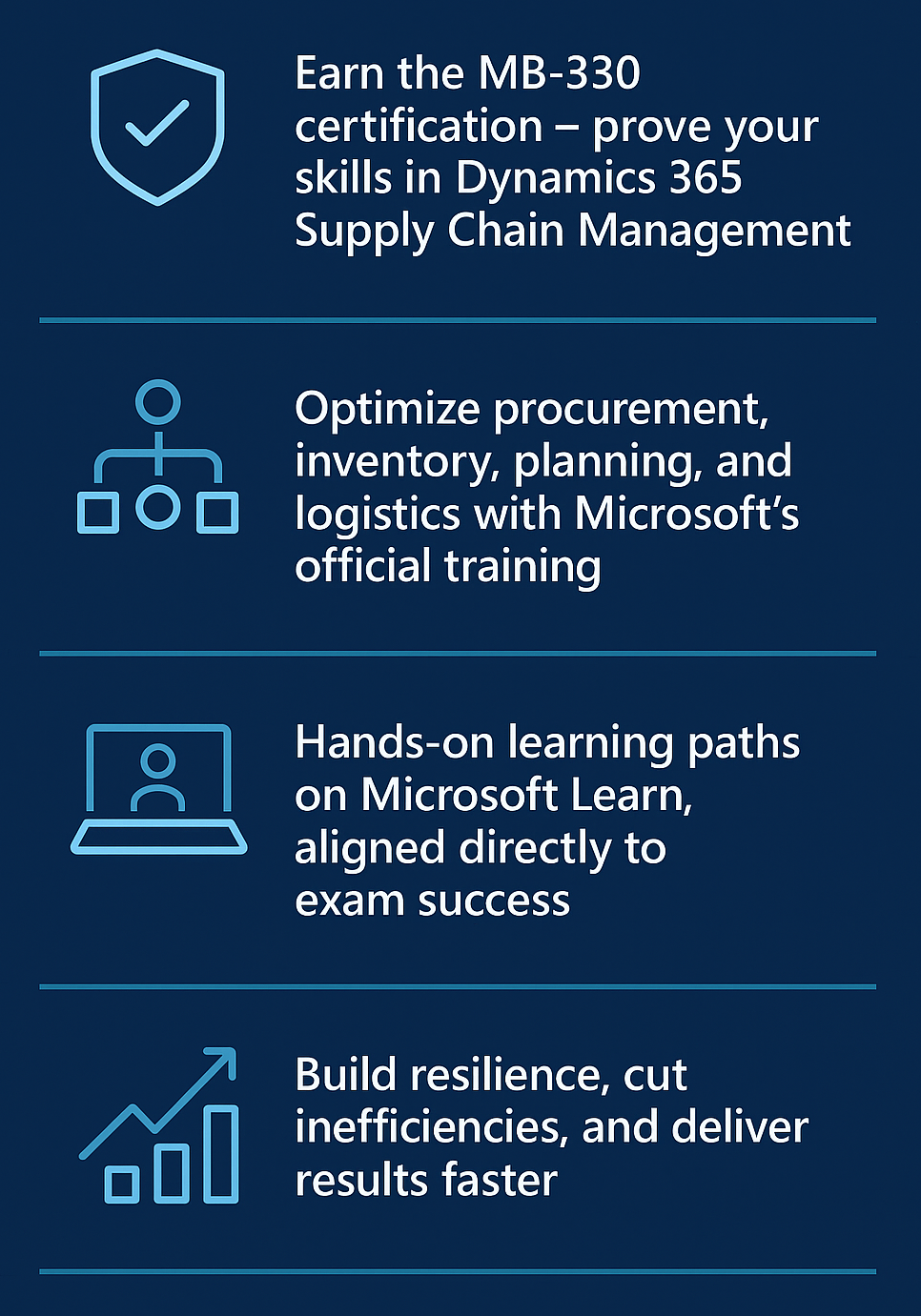 Earn the MB-330 certification – prove your skills in Dynamics 365 Supply Chain Management

Optimize procurement, inventory, planning, and logistics with Microsoft's official training

Hands-on learning paths on Microsoft Learn, aligned directly to exam success

Build resilience, cut inefficiencies, and deliver results faster